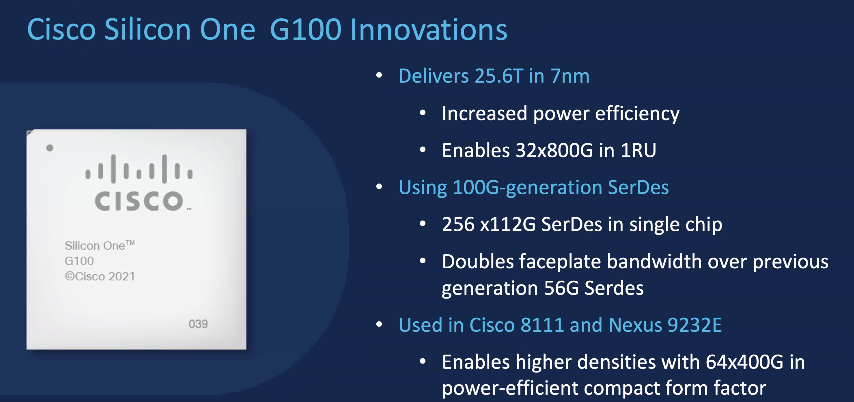 Cisco Silicon One G100 Innovations

CISCO

Silicon One™
G100
©Cisco 2021

039

• Delivers 25.6T in 7nm
  • Increased power efficiency
  • Enables 32x800G in 1RU
• Using 100G-generation SerDes
  • 256 x112G SerDes in single chip
  • Doubles faceplate bandwidth over previous generation 56G Serdes
• Used in Cisco 8111 and Nexus 9232E
  • Enables higher densities with 64x400G in power-efficient compact form factor